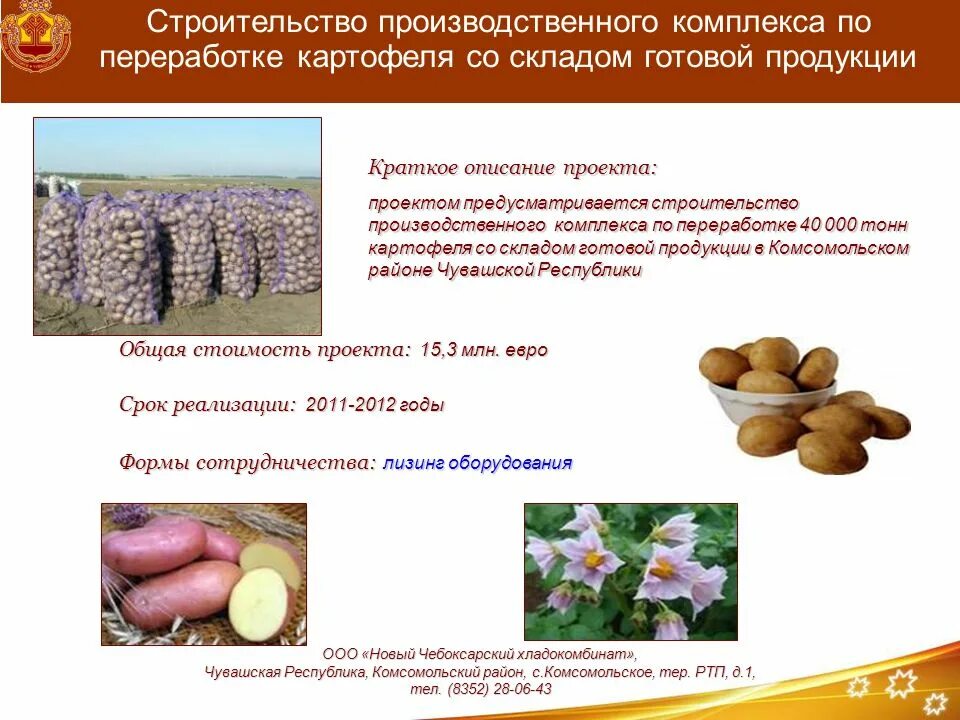 Строительство производственного комплекса по переработке картофеля со складом готовой продукции

Краткое описание проекта:

проектом предусматривается строительство производственного комплекса по переработке 40 000 тонн картофеля со складом готовой продукции в Комсомольском районе Чувашской Республики

Общая стоимость проекта: 15,3 млн. евро

Срок реализации: 2011-2012 годы

Формы сотрудничества: лизинг оборудования

ООО «Новый Чебоксарский хладокомбинат»,
Чувашская Республика, Комсомольский район, с.Комсомольское, тер. РТП, д.1,
тел. (8352) 28-06-43